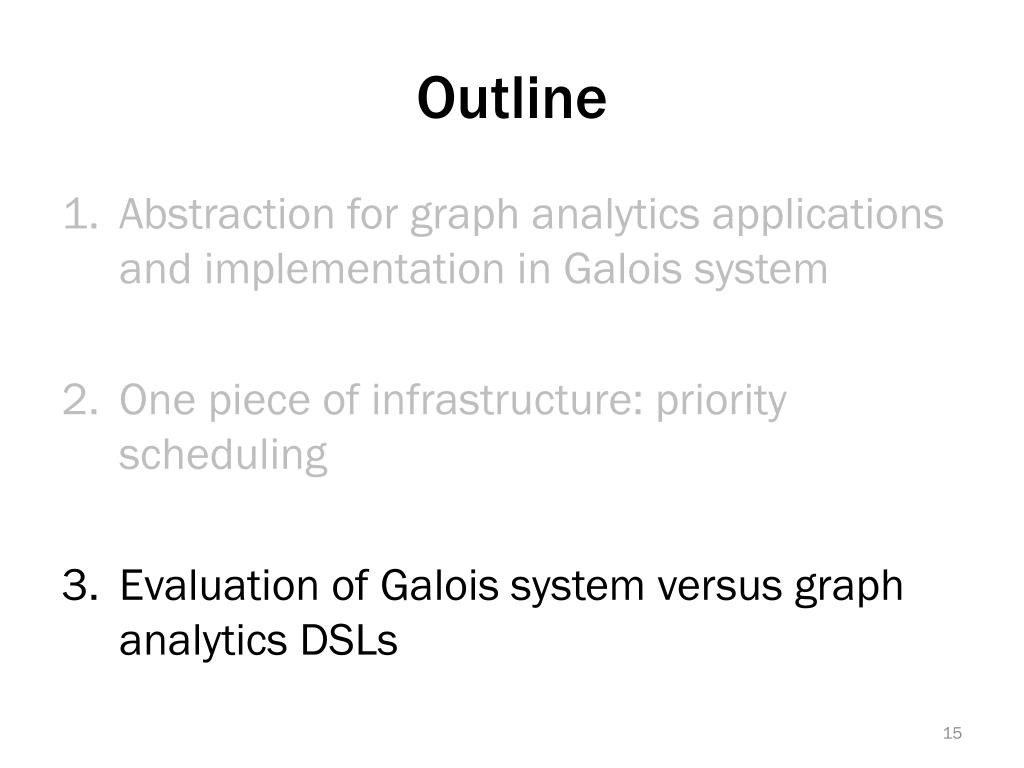 Outline

1. Abstraction for graph analytics applications and implementation in Galois system

2. One piece of infrastructure: priority scheduling

3. Evaluation of Galois system versus graph analytics DSLs

15